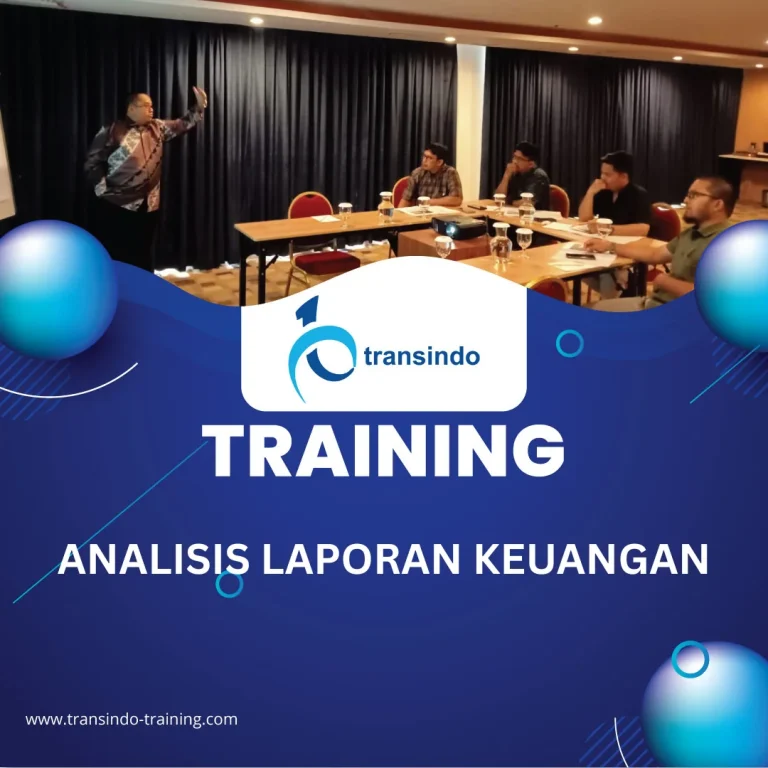 transindo

TRAINING

ANALISIS LAPORAN KEUANGAN

www.transindo-training.com